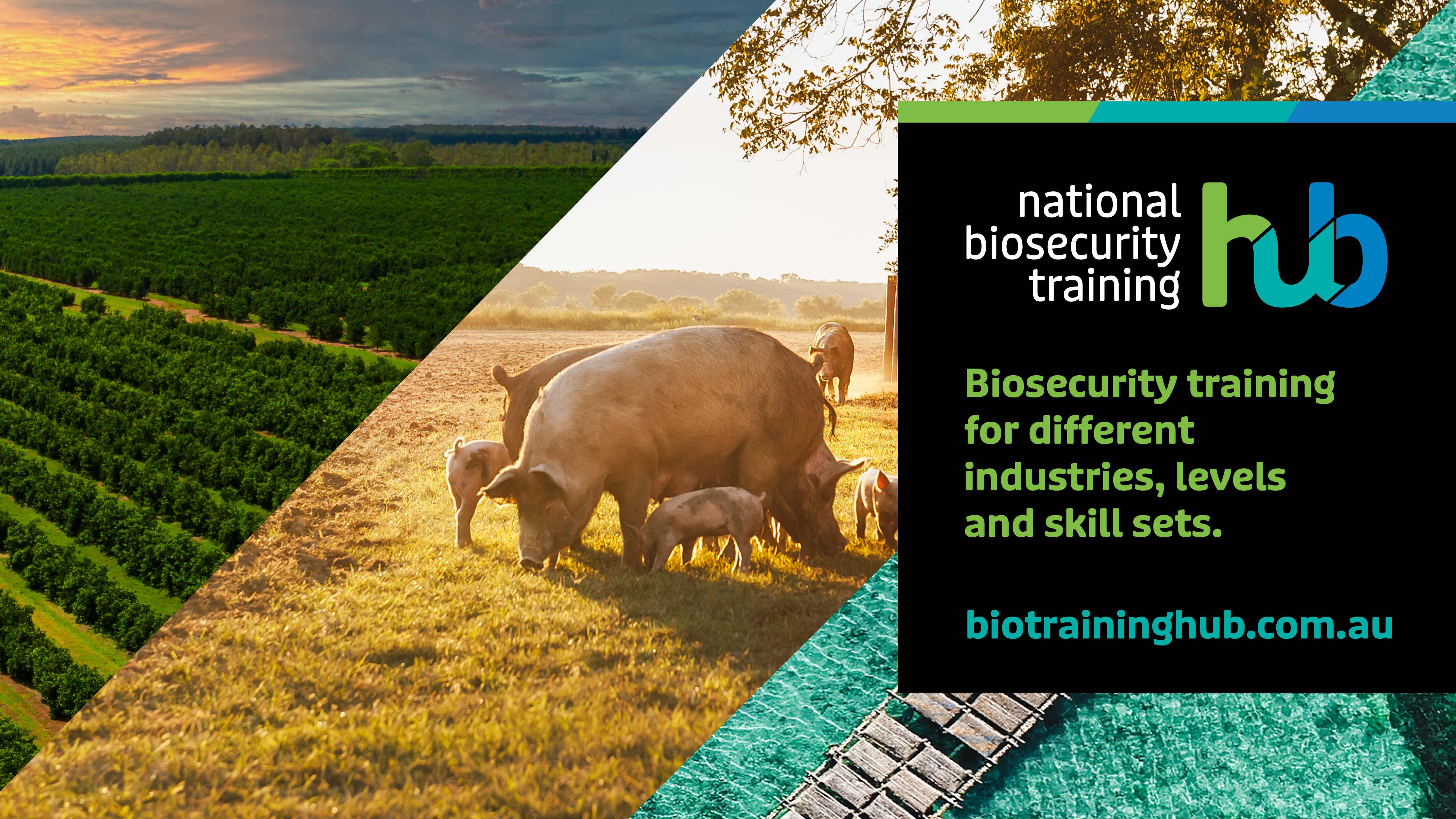 national biosecurity training hub

Biosecurity training for different industries, levels and skill sets.

biotraininghub.com.au